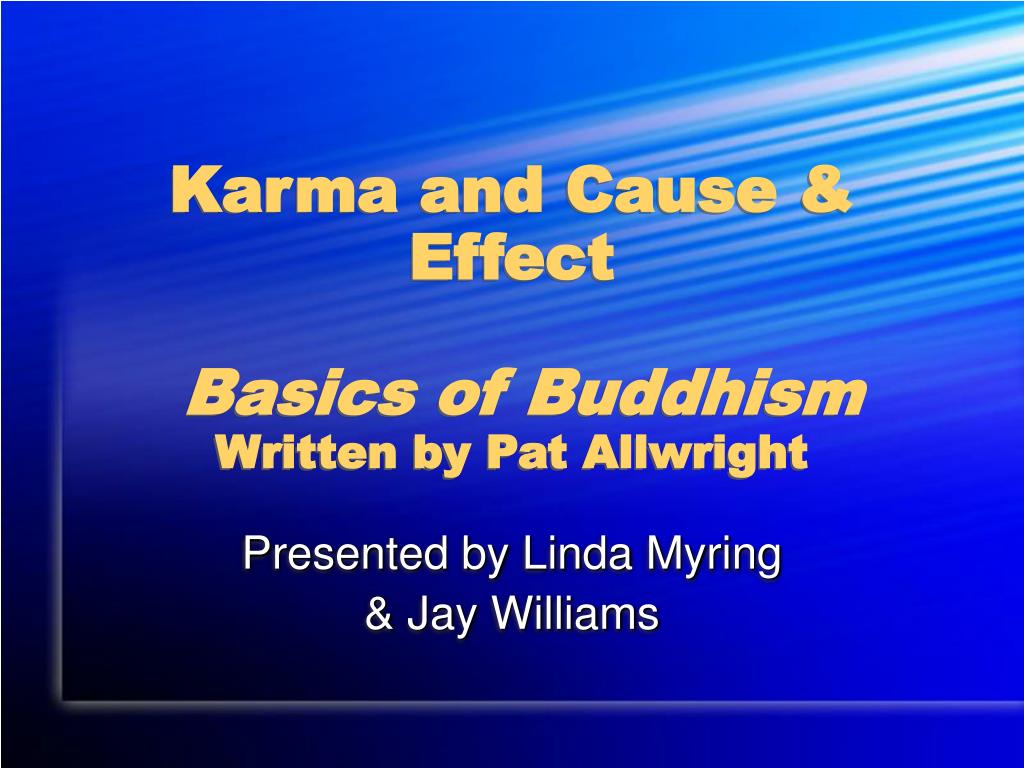 Karma and Cause & Effect

Basics of Buddhism
Written by Pat Allwright

Presented by Linda Myring & Jay Williams